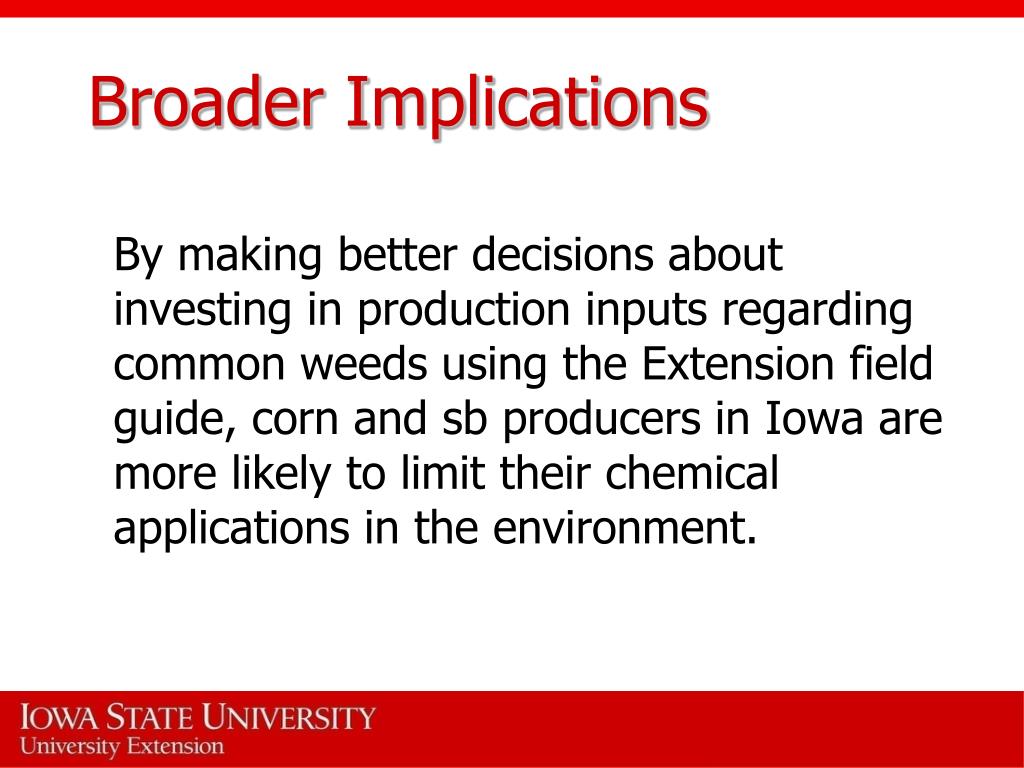 Broader Implications

By making better decisions about investing in production inputs regarding common weeds using the Extension field guide, corn and sb producers in Iowa are more likely to limit their chemical applications in the environment.

IOWA STATE UNIVERSITY
University Extension